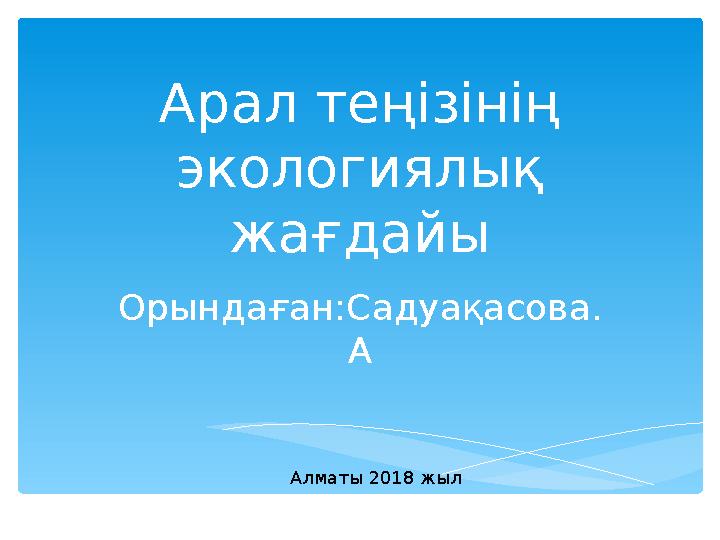 Арал теңізінің экологиялық жағдайы

Орындаған:Садуақасова. А

Алматы 2018 жыл